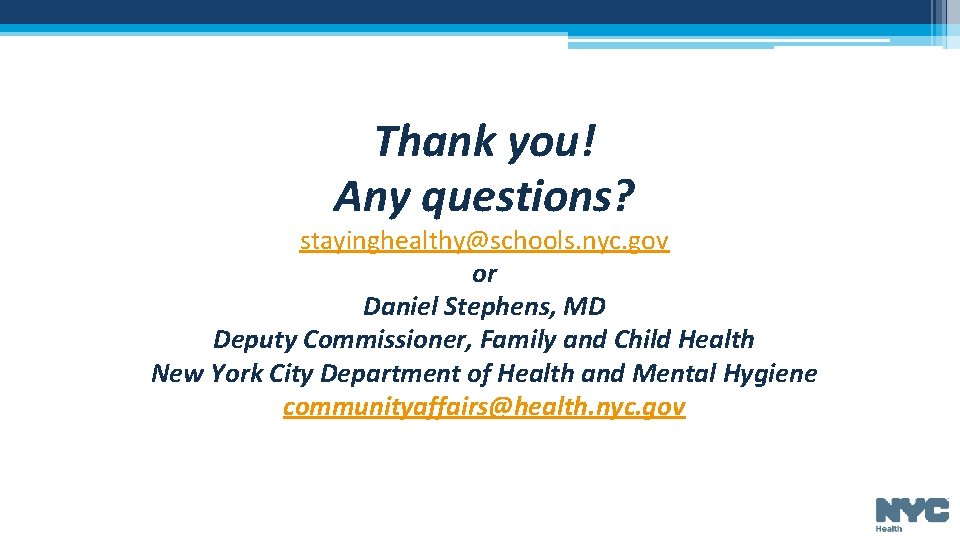 Thank you!
Any questions?

stayinghealthy@schools.nyc.gov
or
Daniel Stephens, MD
Deputy Commissioner, Family and Child Health
New York City Department of Health and Mental Hygiene
communityaffairs@health.nyc.gov

NYC
Health